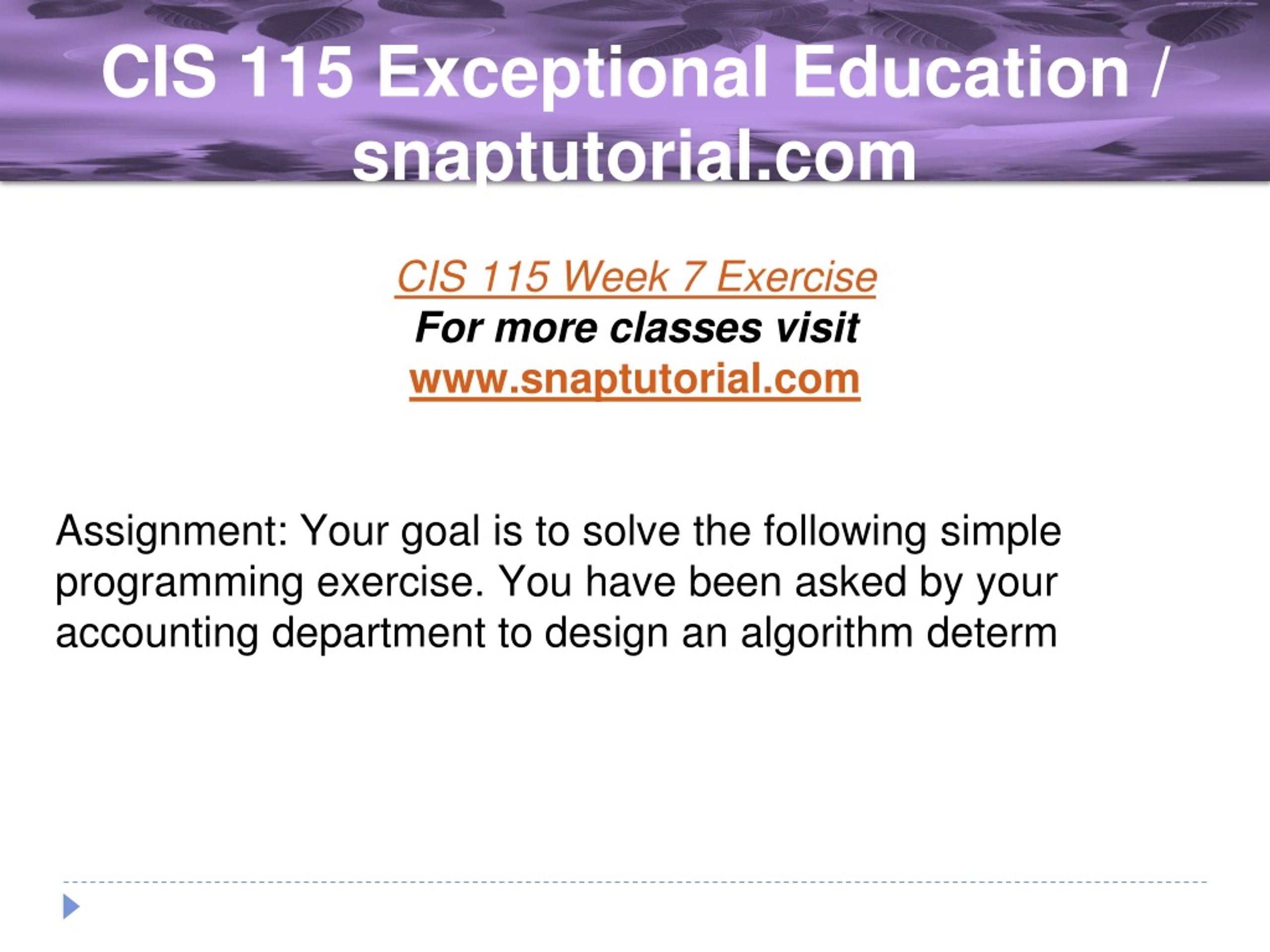 CIS 115 Exceptional Education / snaptutorial.com

CIS 115 Week 7 Exercise
For more classes visit
www.snaptutorial.com

Assignment: Your goal is to solve the following simple programming exercise. You have been asked by your accounting department to design an algorithm determ